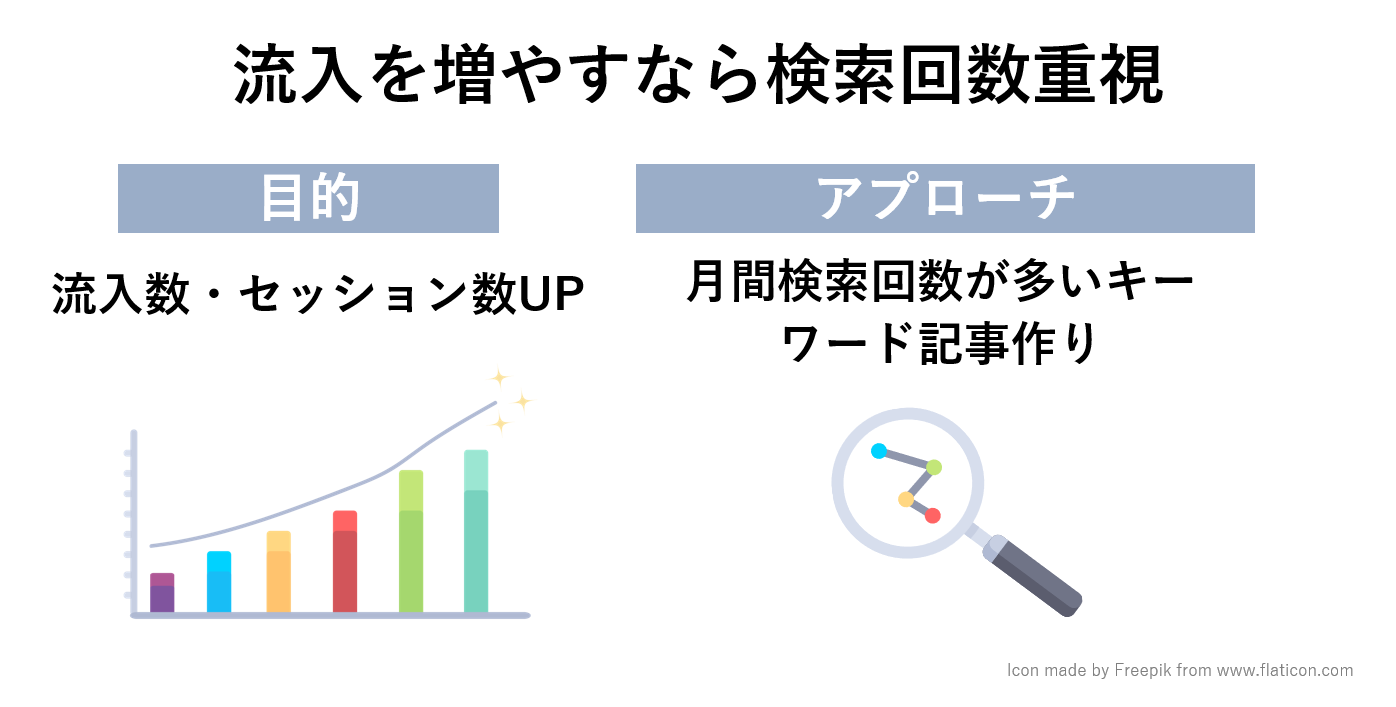 流入を増やすなら検索回数重視

目的

流入数・セッション数UP

アプローチ

月間検索回数が多いキーワード記事作り

Icon made by Freepik from www.flaticon.com